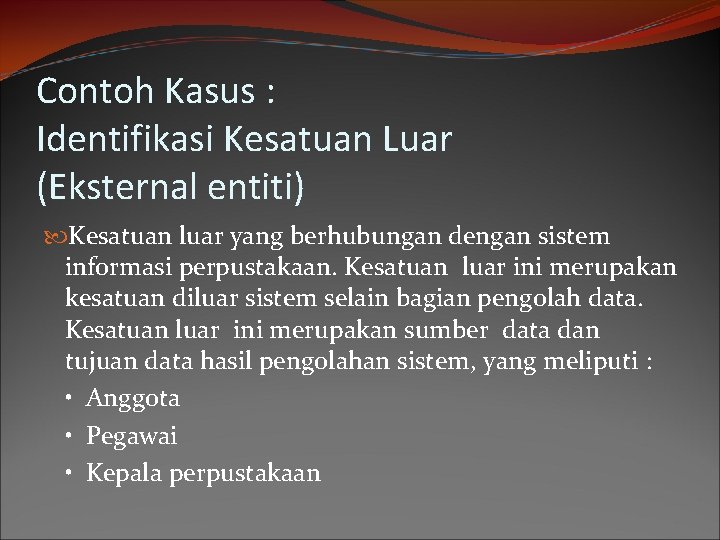 Contoh Kasus :
Identifikasi Kesatuan Luar (Eksternal entiti)

Kesatuan luar yang berhubungan dengan sistem informasi perpustakaan. Kesatuan luar ini merupakan kesatuan diluar sistem selain bagian pengolah data. Kesatuan luar ini merupakan sumber data dan tujuan data hasil pengolahan sistem, yang meliputi :
• Anggota
• Pegawai
• Kepala perpustakaan